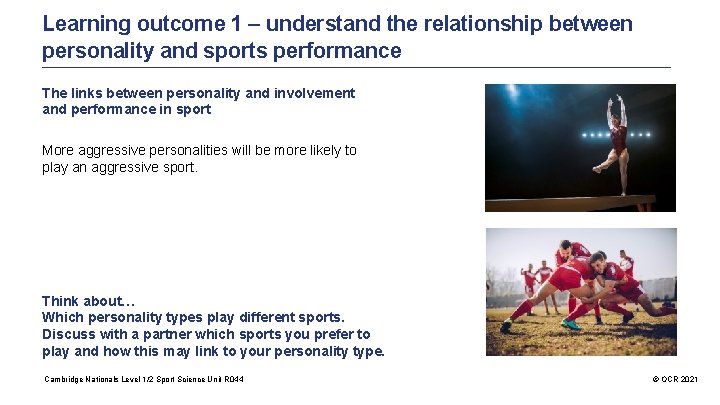 Learning outcome 1 – understand the relationship between personality and sports performance

The links between personality and involvement and performance in sport

More aggressive personalities will be more likely to play an aggressive sport.

Think about…
Which personality types play different sports.
Discuss with a partner which sports you prefer to play and how this may link to your personality type.

Cambridge Nationals Level 1/2 Sport Science Unit R044

© OCR 2021